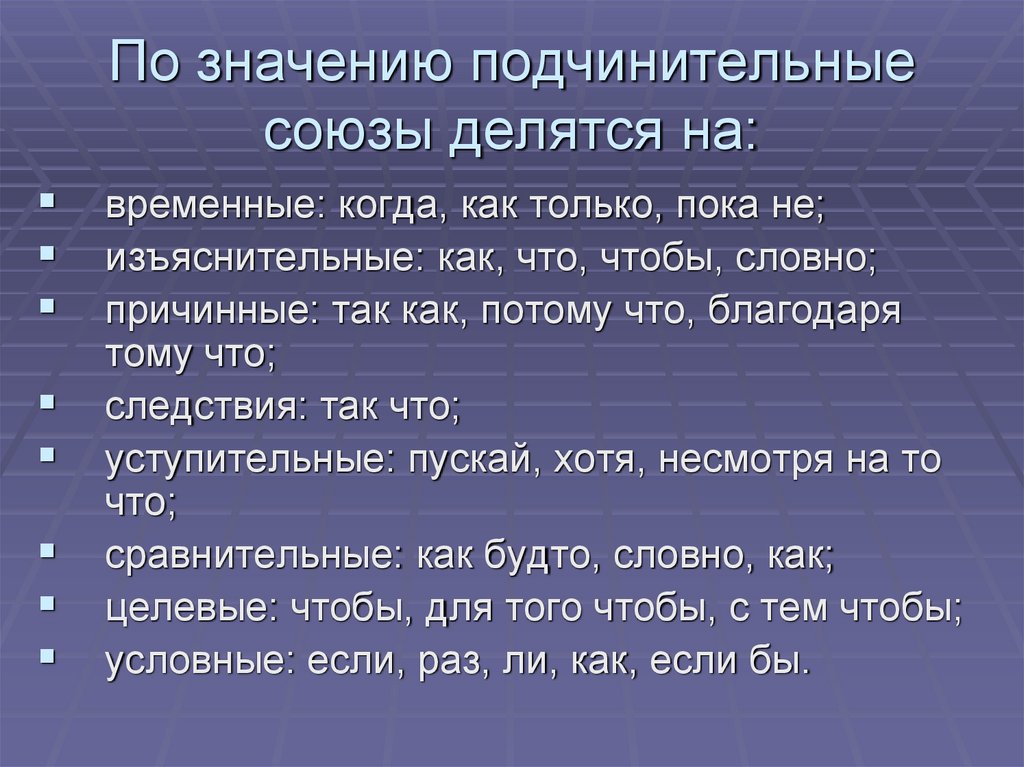 По значению подчинительные союзы делятся на:

- временные: когда, как только, пока не;
- изъяснительные: как, что, чтобы, словно;
- причинные: так как, потому что, благодаря тому что;
- следствия: так что;
- уступительные: пускай, хотя, несмотря на то что;
- сравнительные: как будто, словно, как;
- целевые: чтобы, для того чтобы, с тем чтобы;
- условные: если, раз, ли, как, если бы.